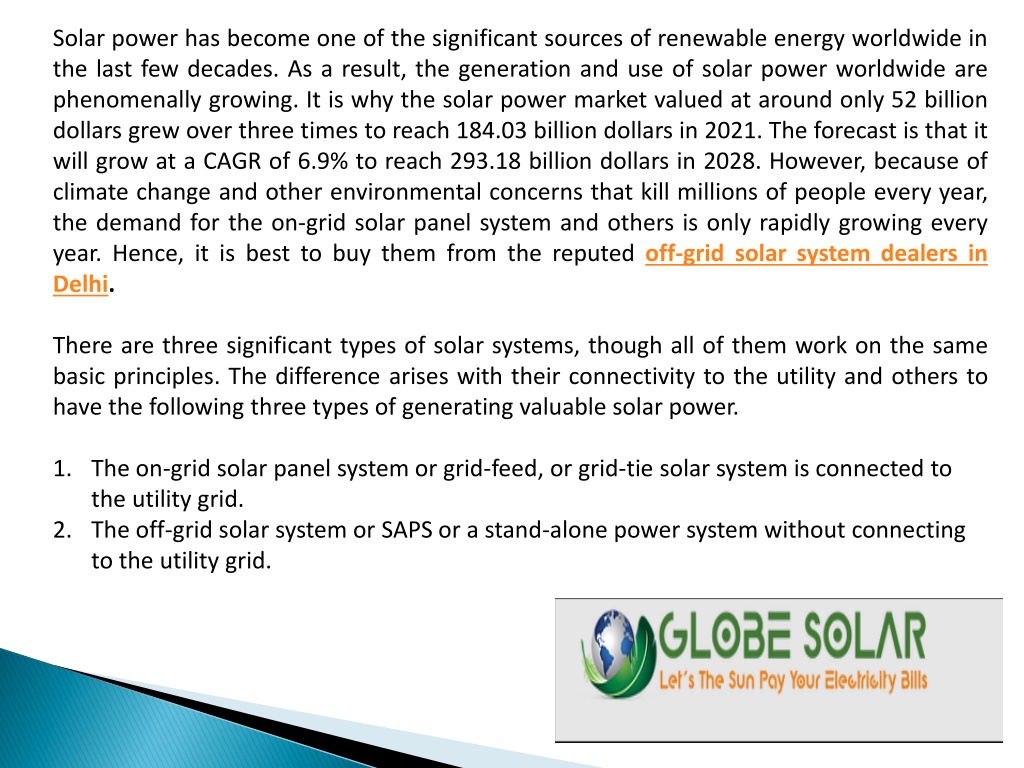 Solar power has become one of the significant sources of renewable energy worldwide in the last few decades. As a result, the generation and use of solar power worldwide are phenomenally growing. It is why the solar power market valued at around only 52 billion dollars grew over three times to reach 184.03 billion dollars in 2021. The forecast is that it will grow at a CAGR of 6.9% to reach 293.18 billion dollars in 2028. However, because of climate change and other environmental concerns that kill millions of people every year, the demand for the on-grid solar panel system and others is only rapidly growing every year. Hence, it is best to buy them from the reputed off-grid solar system dealers in Delhi.

There are three significant types of solar systems, though all of them work on the same basic principles. The difference arises with their connectivity to the utility and others to have the following three types of generating valuable solar power.

1. The on-grid solar panel system or grid-feed, or grid-tie solar system is connected to the utility grid.
2. The off-grid solar system or SAPS or a stand-alone power system without connecting to the utility grid.

GLOBE SOLAR
Let's The Sun Pay Your Electricity Bills